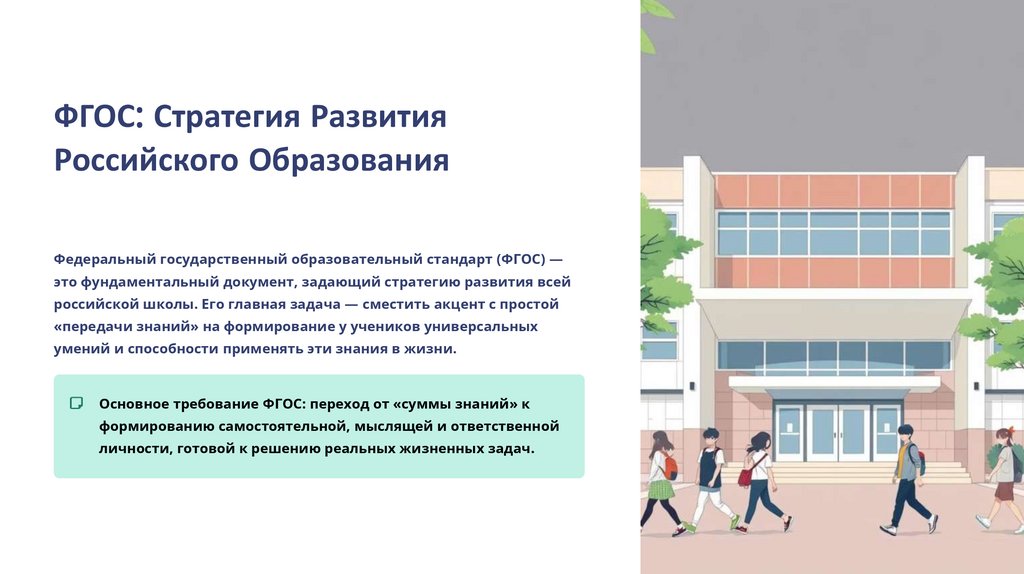 ФГОС: Стратегия Развития Российского Образования

Федеральный государственный образовательный стандарт (ФГОС) — это фундаментальный документ, задающий стратегию развития всей российской школы. Его главная задача — сместить акцент с простой «передачи знаний» на формирование у учеников универсальных умений и способности применять эти знания в жизни.

Основное требование ФГОС: переход от «суммы знаний» к формированию самостоятельной, мыслящей и ответственной личности, готовой к решению реальных жизненных задач.